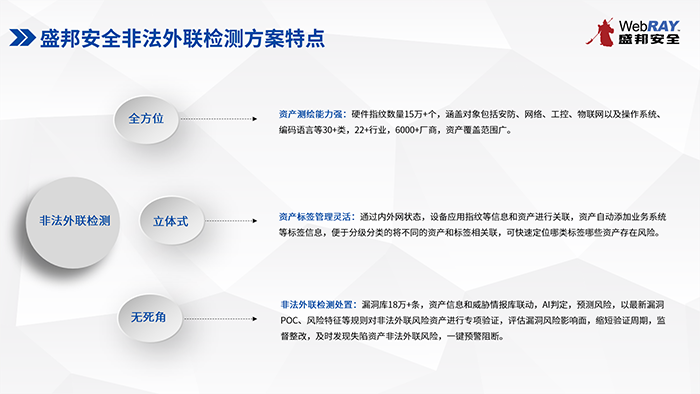 盛邦安全非法外联检测方案特点

WebRAY
盛邦安全

非法外联检测

全方位

资产测绘能力强：硬件指纹数量15万+个，涵盖对象包括安防、网络、工控、物联网以及操作系统、编码语言等30+类，22+行业，6000+厂商，资产覆盖范围广。

立体式

资产标签管理灵活：通过内外网状态，设备应用指纹等信息和资产进行关联，资产自动添加业务系统等标签信息，便于分级分类的将不同的资产和标签相关联，可快速定位哪类标签哪些资产存在风险。

无死角

非法外联检测处置：漏洞库18万+条，资产信息和威胁情报库联动，AI判定，预测风险，以最新漏洞POC、风险特征等规则对非法外联风险资产进行专项验证，评估漏洞风险影响面，缩短验证周期，监督整改，及时发现失陷资产非法外联风险，一键预警阻断。